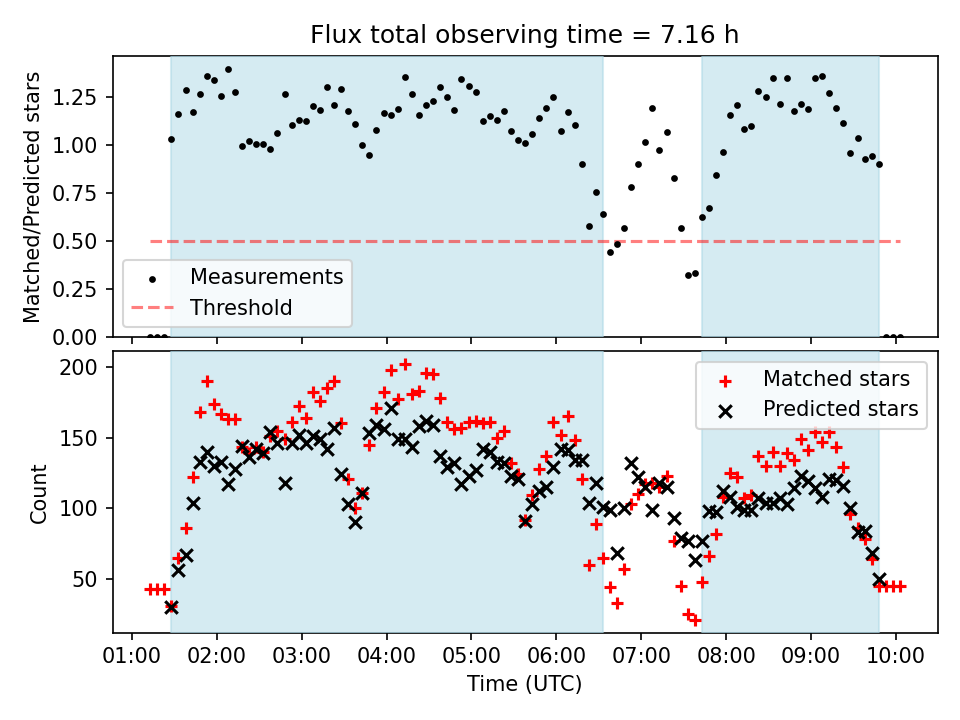 Flux total observing time = 7.16 h

Matched/Predicted stars

1.25
1.00
0.75
0.50
0.25
0.00

Measurements
Threshold

Count

200
150
100
50

Matched stars
Predicted stars

01:00 02:00 03:00 04:00 05:00 06:00 07:00 08:00 09:00 10:00

Time (UTC)